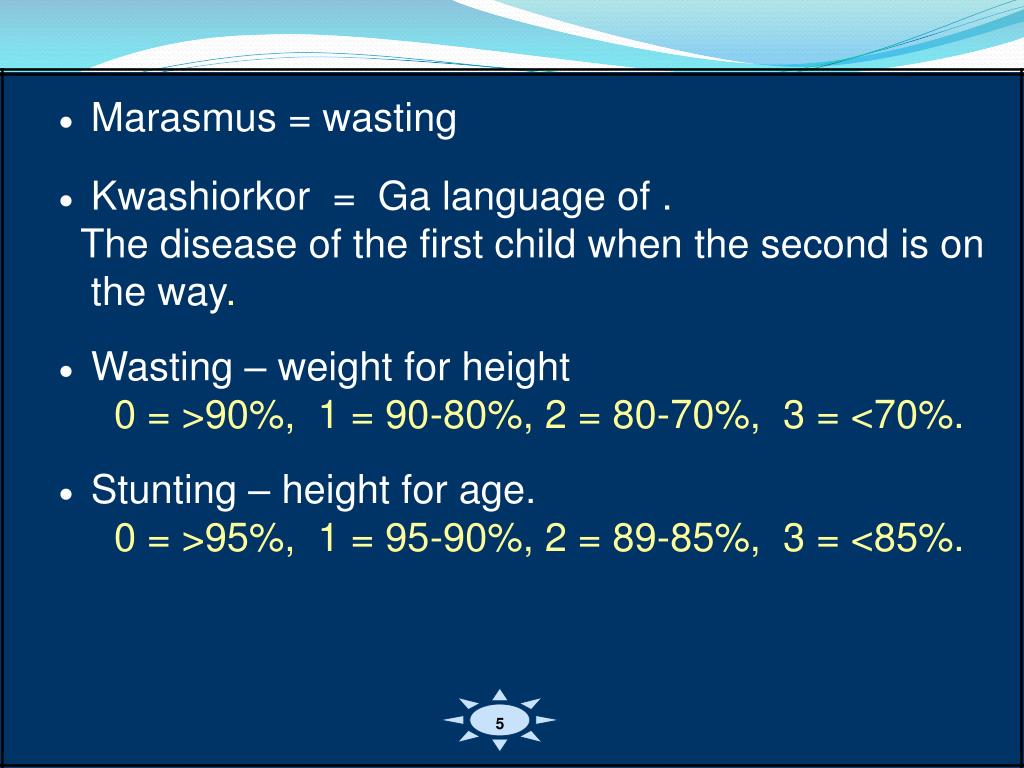 • Marasmus = wasting

• Kwashiorkor = Ga language of .
The disease of the first child when the second is on the way.

• Wasting – weight for height
0 = >90%, 1 = 90-80%, 2 = 80-70%, 3 = <70%.

• Stunting – height for age.
0 = >95%, 1 = 95-90%, 2 = 89-85%, 3 = <85%.

5